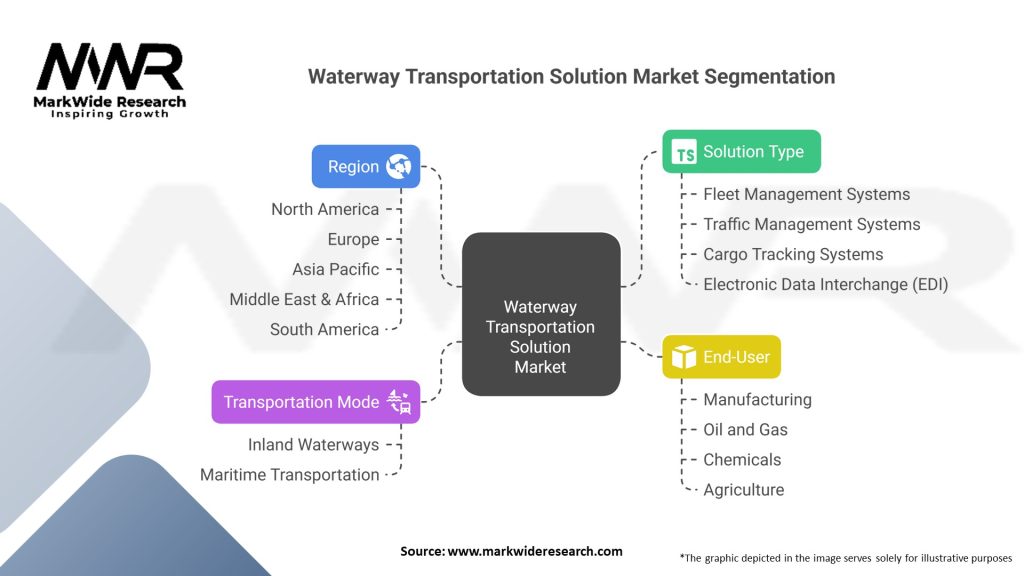 MWR
MarkWide Research
Inspiring Growth

Waterway Transportation Solution Market Segmentation

Region
North America
Europe
Asia Pacific
Middle East & Africa
South America

Transportation Mode
Inland Waterways
Maritime Transportation

Waterway Transportation Solution Market

TS Solution Type
Fleet Management Systems
Traffic Management Systems
Cargo Tracking Systems
Electronic Data Interchange (EDI)

End-User
Manufacturing
Oil and Gas
Chemicals
Agriculture

Source: www.markwideresearch.com

*The graphic depicted in the image serves solely for illustrative purposes